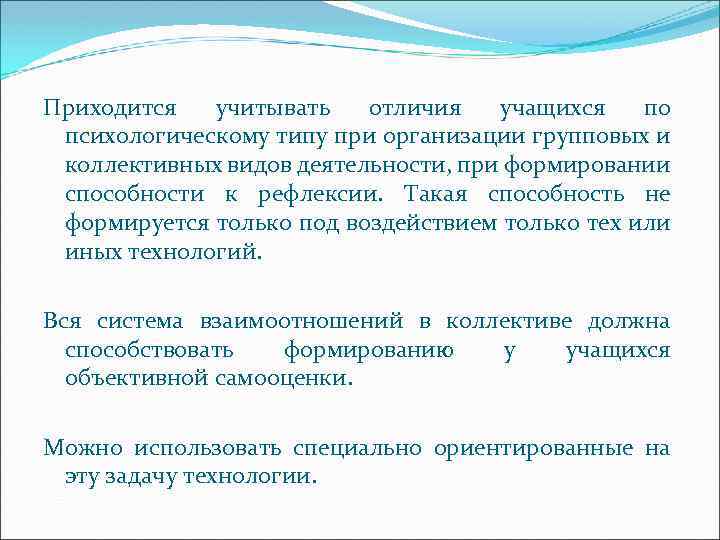 Приходится учитывать отличия учащихся по психологическому типу при организации групповых и коллективных видов деятельности, при формировании способности к рефлексии. Такая способность не формируется только под воздействием только тех или иных технологий.

Вся система взаимоотношений в коллективе должна способствовать формированию у учащихся объективной самооценки.

Можно использовать специально ориентированные на эту задачу технологии.